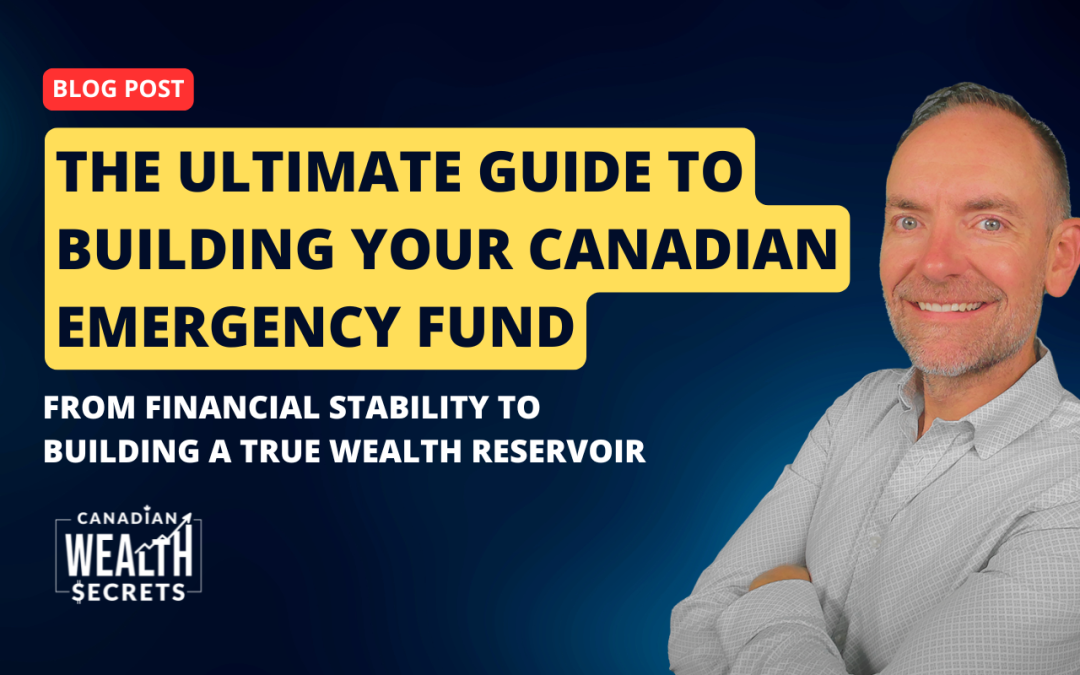 BLOG POST

THE ULTIMATE GUIDE TO BUILDING YOUR CANADIAN EMERGENCY FUND

FROM FINANCIAL STABILITY TO BUILDING A TRUE WEALTH RESERVOIR

CANADIAN WEALTH $ECRETS